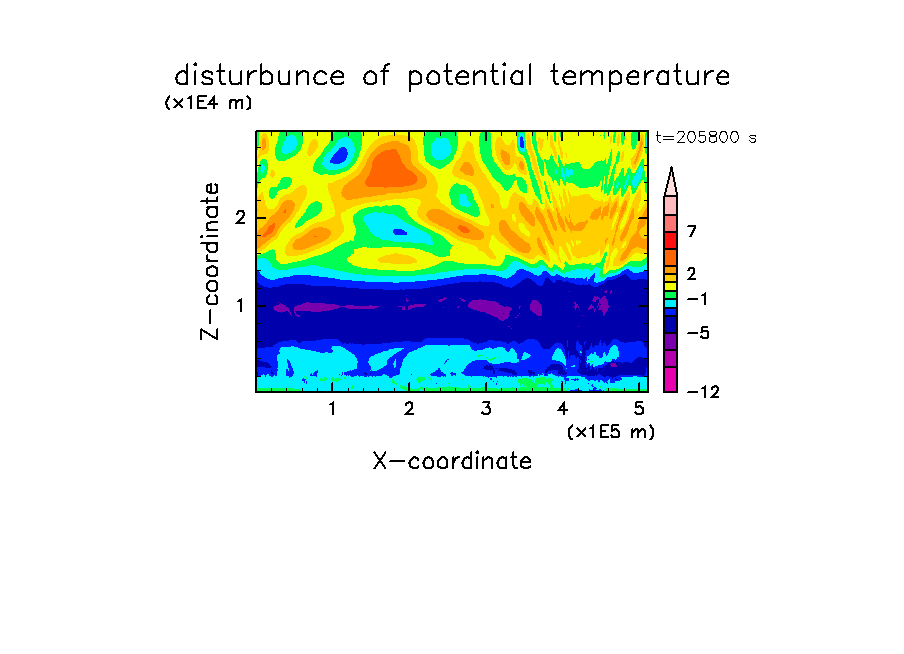 disturbunce of potential temperature
(x1E4 m)
t=205800 s
Z-coordinate
2
1
7
2
−1
−5
−12
1 2 3 4 5
(x1E5 m)
X-coordinate